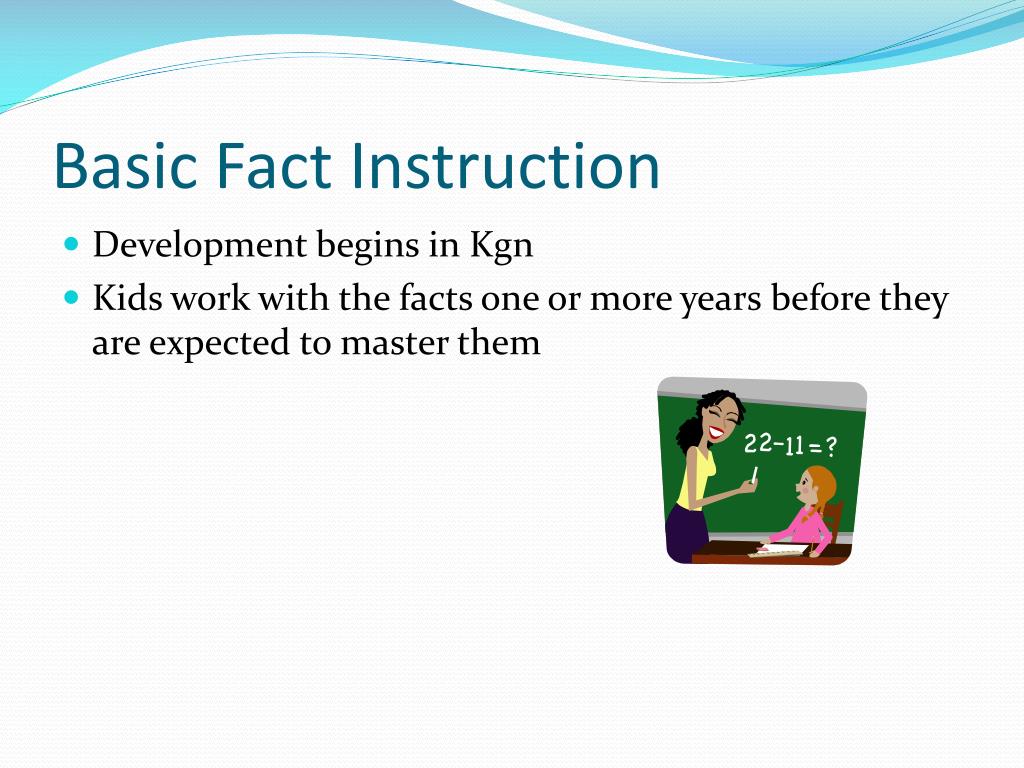 Basic Fact Instruction

- Development begins in Kgn
- Kids work with the facts one or more years before they are expected to master them

$22-11=?$